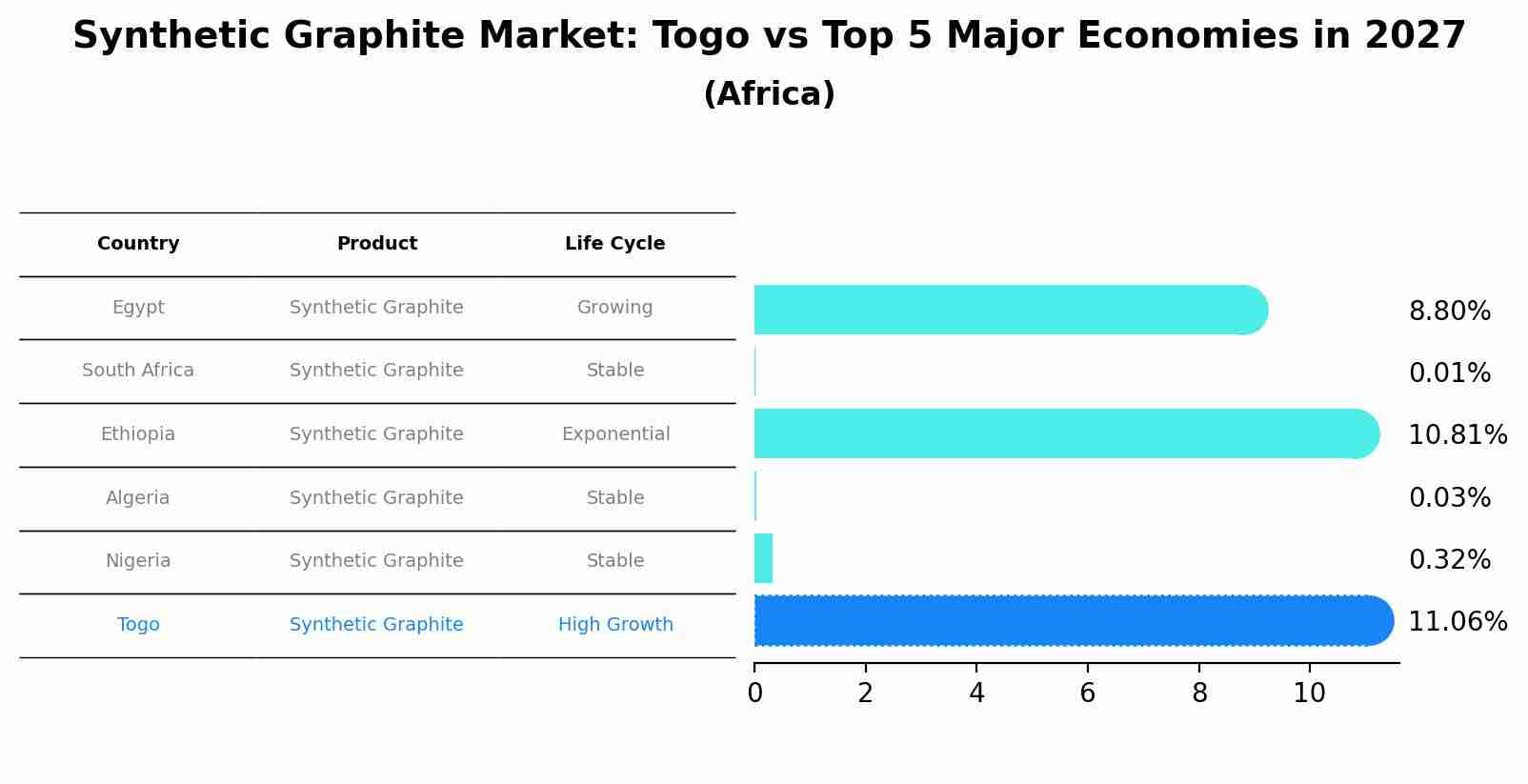 Synthetic Graphite Market: Togo vs Top 5 Major Economies in 2027
(Africa)

| Country | Product | Life Cycle |
|---|---|---|
| Egypt | Synthetic Graphite | Growing |
| South Africa | Synthetic Graphite | Stable |
| Ethiopia | Synthetic Graphite | Exponential |
| Algeria | Synthetic Graphite | Stable |
| Nigeria | Synthetic Graphite | Stable |
| Togo | Synthetic Graphite | High Growth |

8.80%
0.01%
10.81%
0.03%
0.32%
11.06%

0 2 4 6 8 10